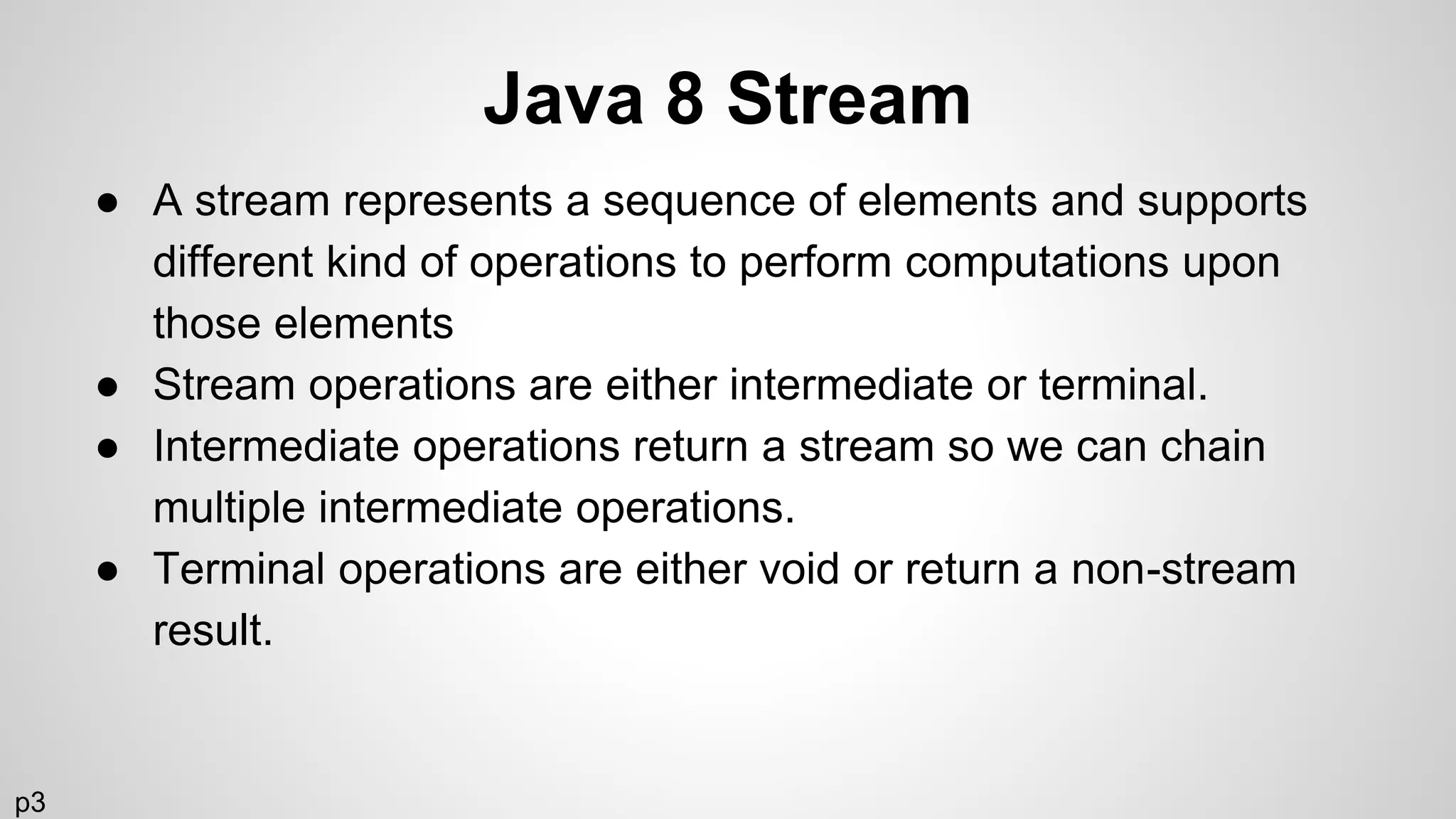 Java 8 Stream

● A stream represents a sequence of elements and supports different kind of operations to perform computations upon those elements
● Stream operations are either intermediate or terminal.
● Intermediate operations return a stream so we can chain multiple intermediate operations.
● Terminal operations are either void or return a non-stream result.

p3